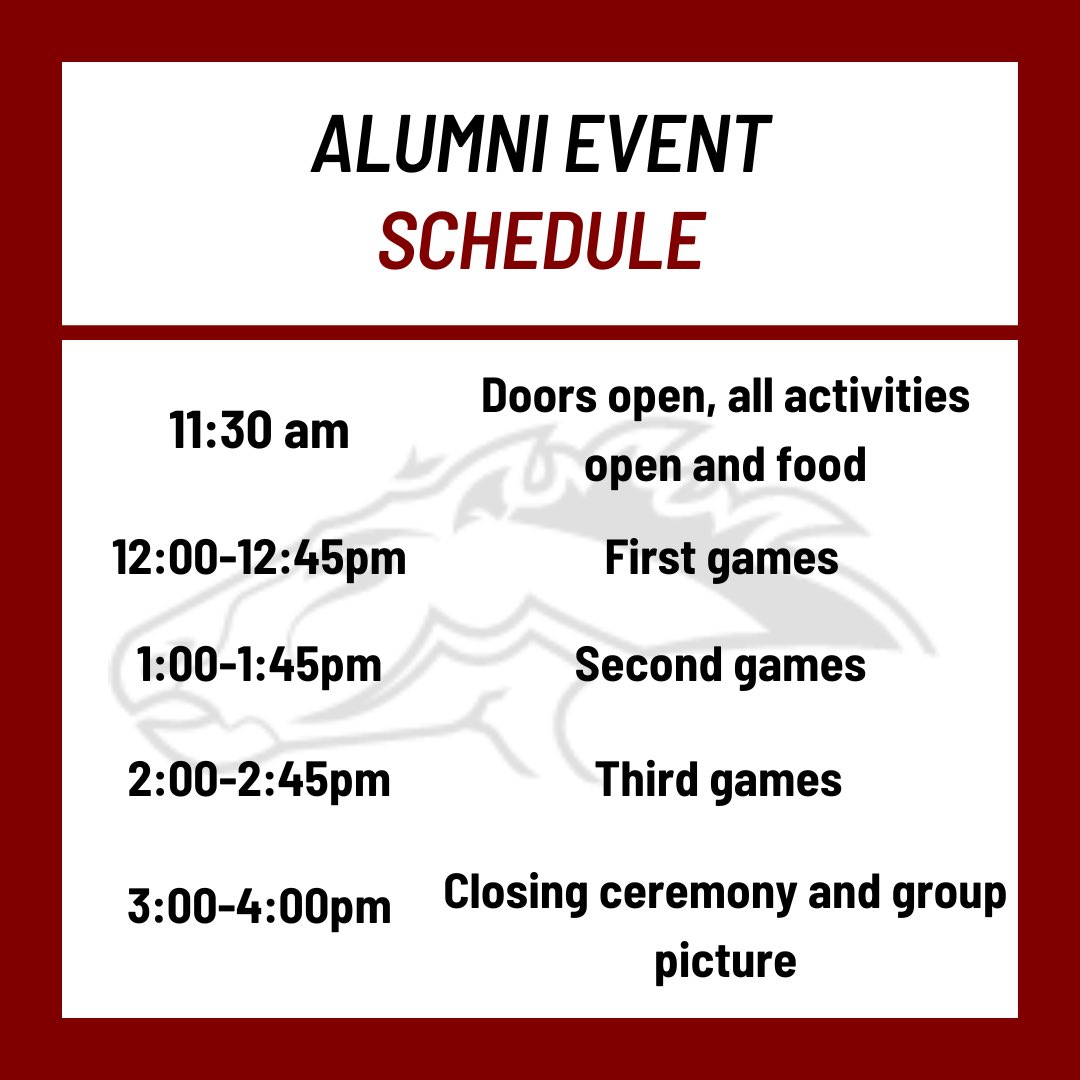 ALUMNI EVENT
SCHEDULE

| | |
|---|---|
| 11:30 am | Doors open, all activities open and food |
| 12:00-12:45pm | First games |
| 1:00-1:45pm | Second games |
| 2:00-2:45pm | Third games |
| 3:00-4:00pm | Closing ceremony and group picture |